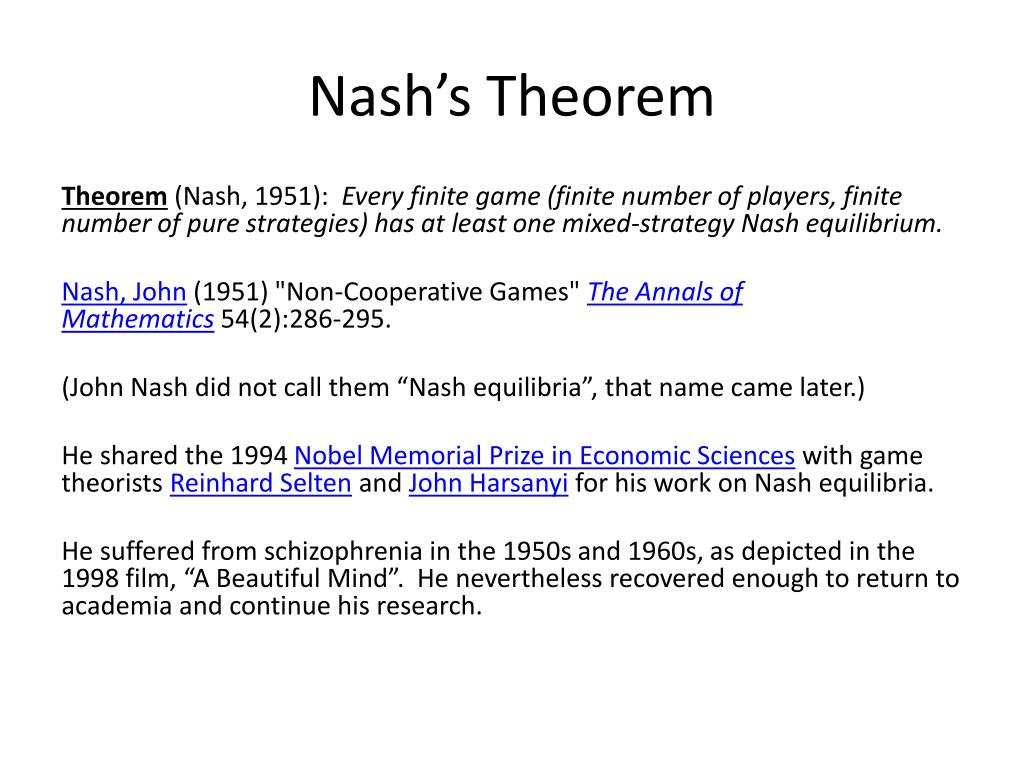 Nash’s Theorem

Theorem (Nash, 1951): Every finite game (finite number of players, finite number of pure strategies) has at least one mixed-strategy Nash equilibrium.

Nash, John (1951) "Non-Cooperative Games" The Annals of Mathematics 54(2):286-295.

(John Nash did not call them “Nash equilibria”, that name came later.)

He shared the 1994 Nobel Memorial Prize in Economic Sciences with game theorists Reinhard Selten and John Harsanyi for his work on Nash equilibria.

He suffered from schizophrenia in the 1950s and 1960s, as depicted in the 1998 film, “A Beautiful Mind”. He nevertheless recovered enough to return to academia and continue his research.